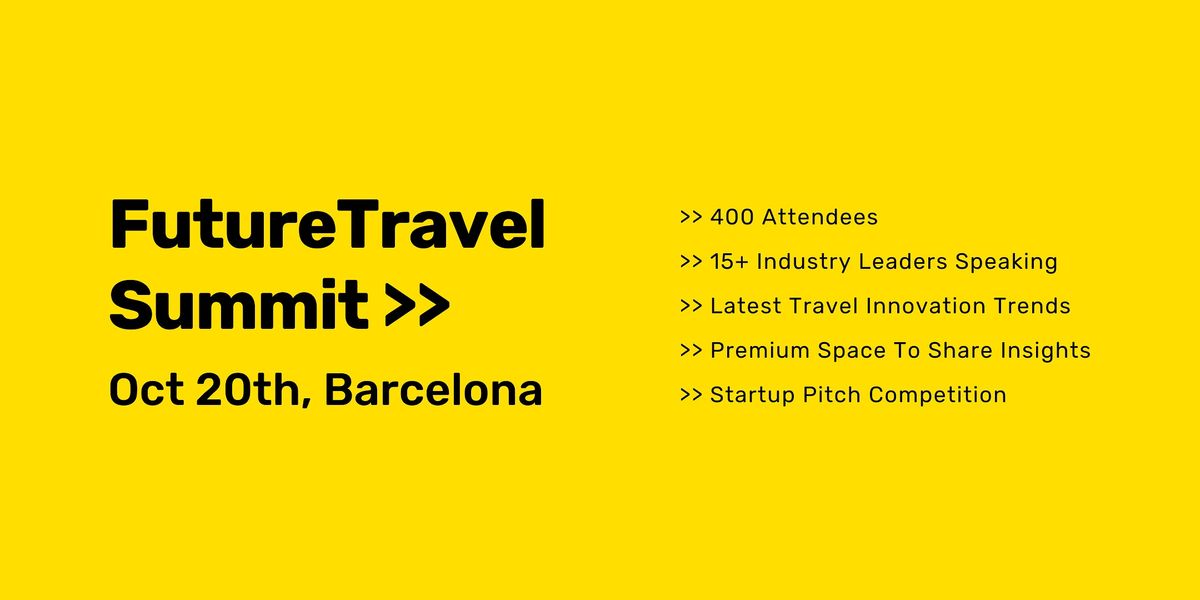 FutureTravel Summit >>

Oct 20th, Barcelona

>> 400 Attendees

>> 15+ Industry Leaders Speaking

>> Latest Travel Innovation Trends

>> Premium Space To Share Insights

>> Startup Pitch Competition